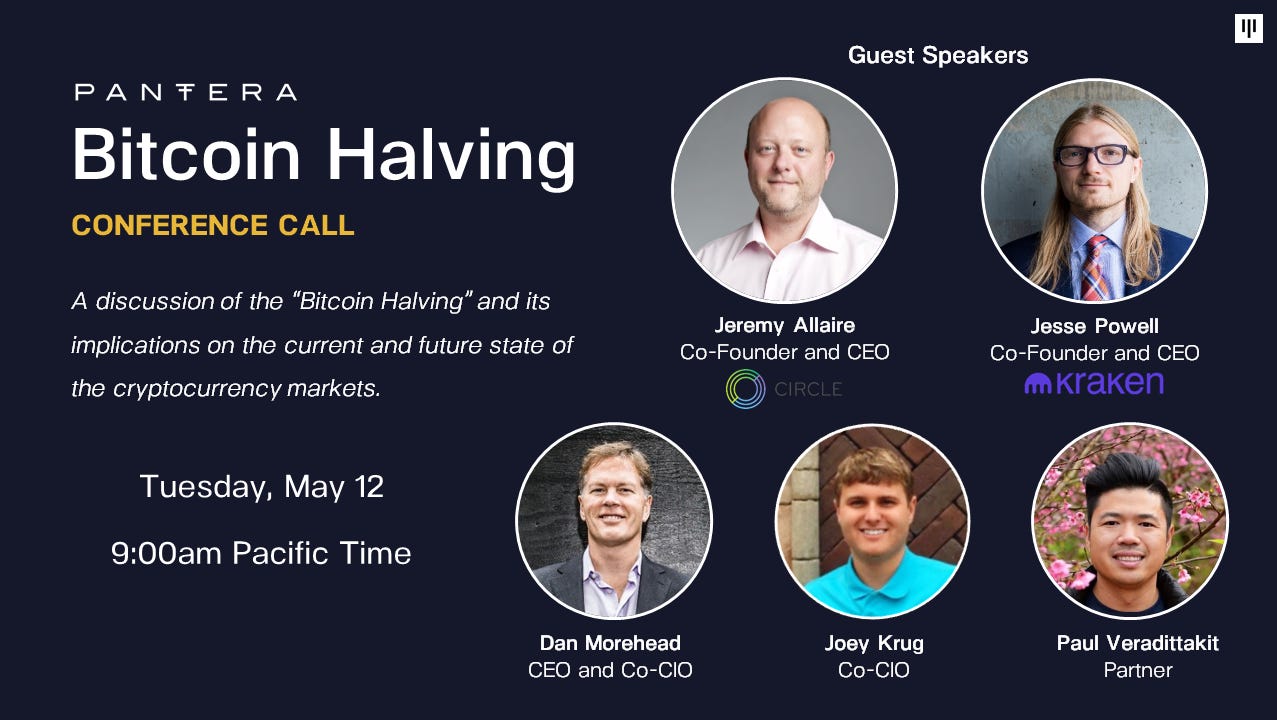 PANTERA
Bitcoin Halving
CONFERENCE CALL

A discussion of the "Bitcoin Halving" and its implications on the current and future state of the cryptocurrency markets.

Tuesday, May 12

9:00am Pacific Time

Guest Speakers

Jeremy Allaire
Co-Founder and CEO
CIRCLE

Jesse Powell
Co-Founder and CEO
kraken

Dan Morehead
CEO and Co-CIO

Joey Krug
Co-CIO

Paul Veradittakit
Partner